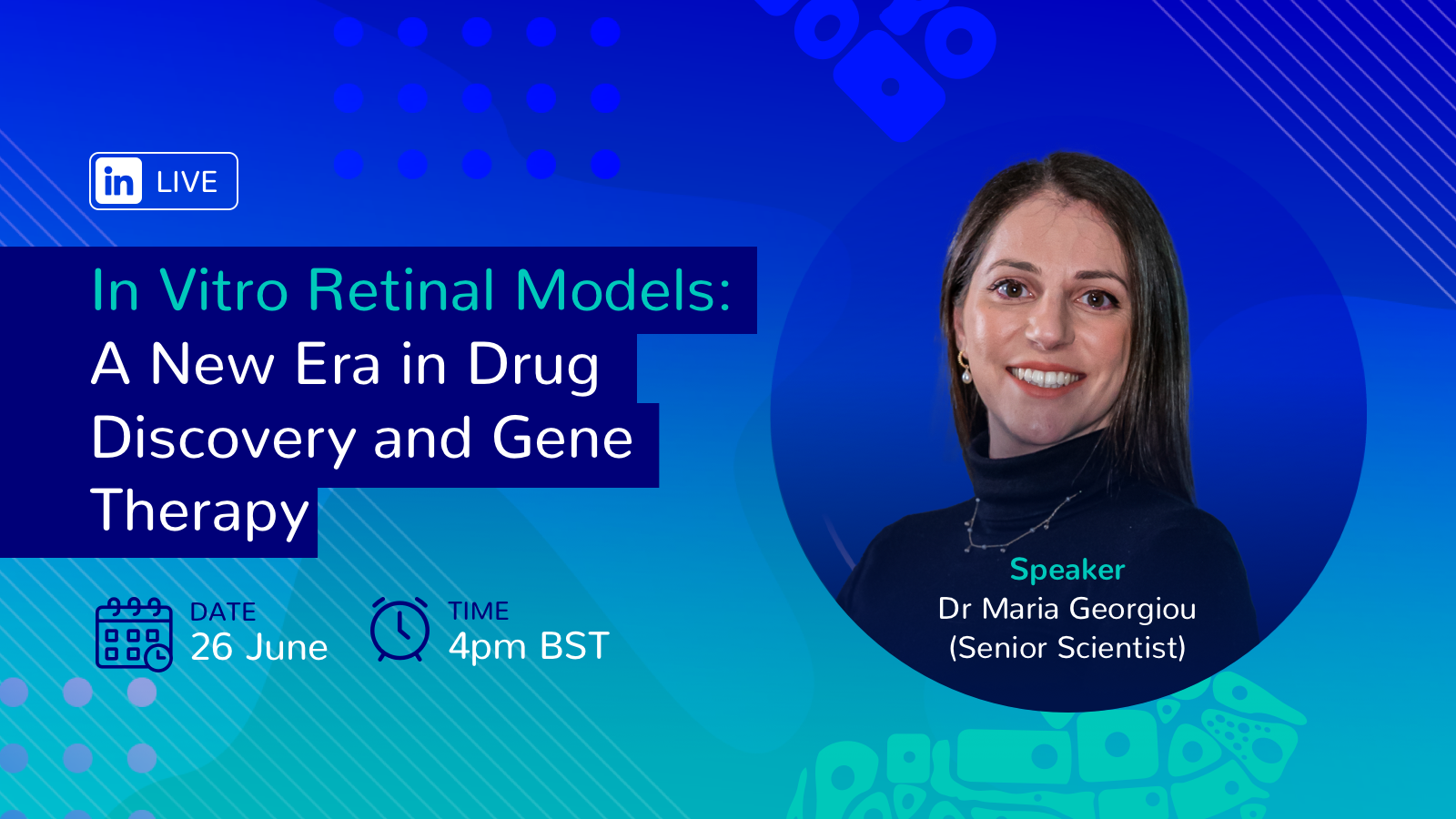 in LIVE

In Vitro Retinal Models: A New Era in Drug Discovery and Gene Therapy

DATE
26 June

TIME
4pm BST

Speaker
Dr Maria Georgiou
(Senior Scientist)